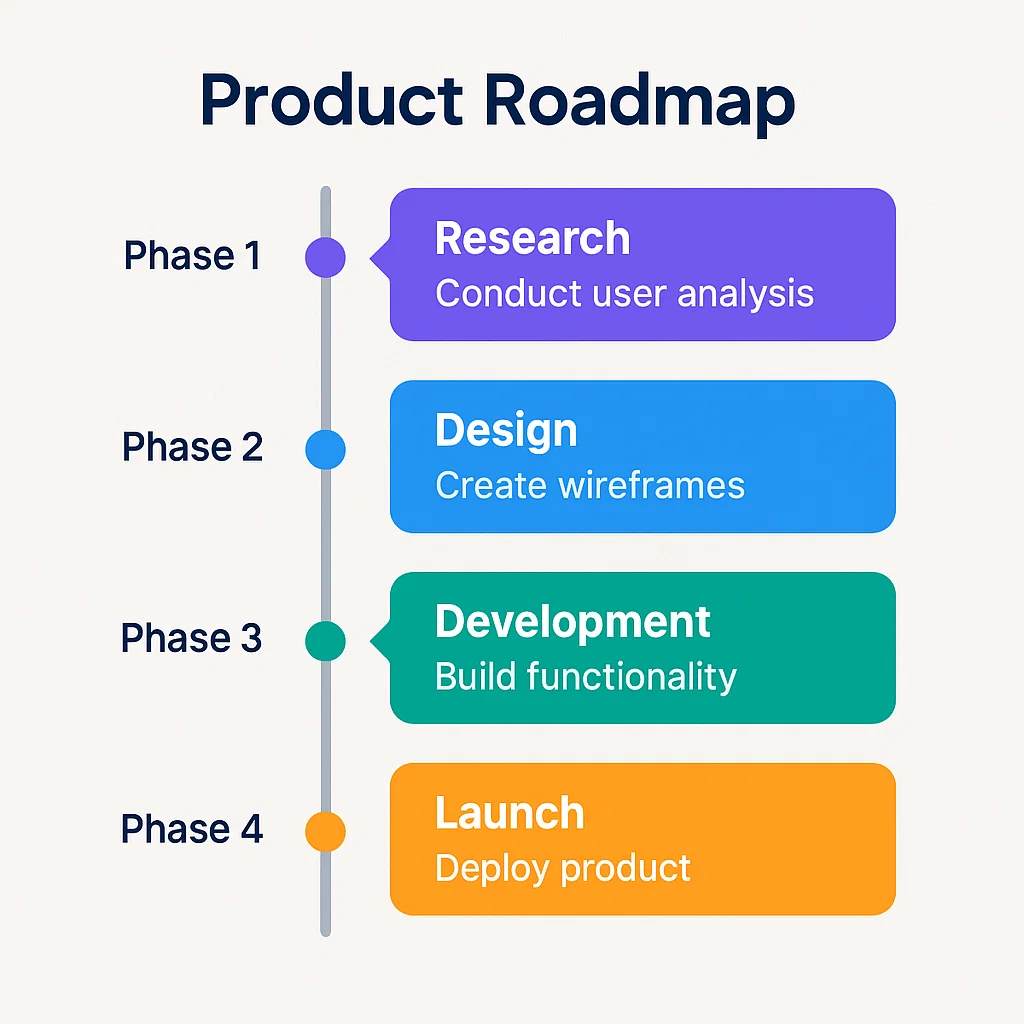 Product Roadmap

Phase 1
Research
Conduct user analysis

Phase 2
Design
Create wireframes

Phase 3
Development
Build functionality

Phase 4
Launch
Deploy product